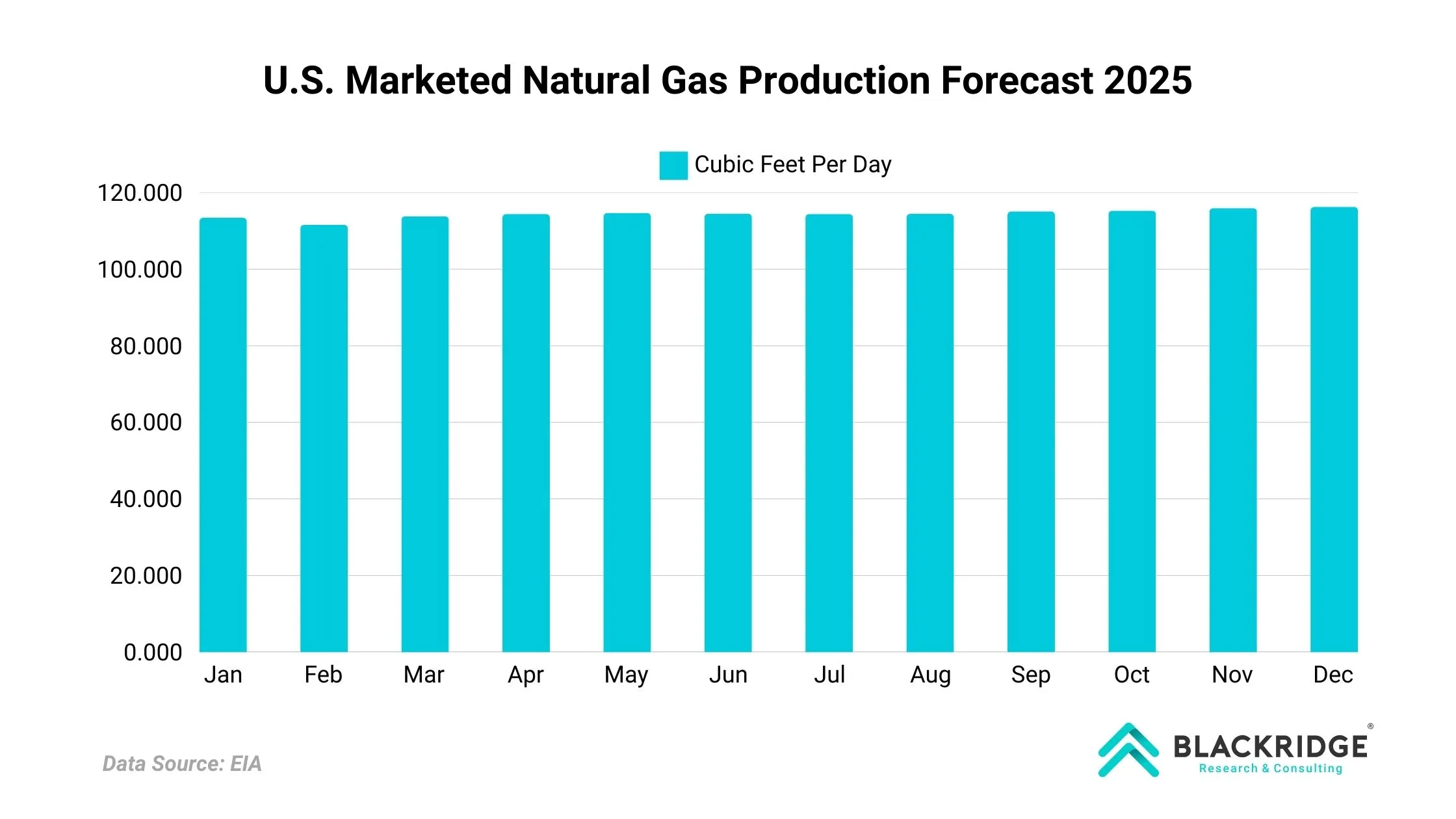 U.S. Marketed Natural Gas Production Forecast 2025

Cubic Feet Per Day

120.000
100.000
80.000
60.000
40.000
20.000
0.000

Jan Feb Mar Apr May Jun Jul Aug Sep Oct Nov Dec

Data Source: EIA

BLACKRIDGE®
Research & Consulting